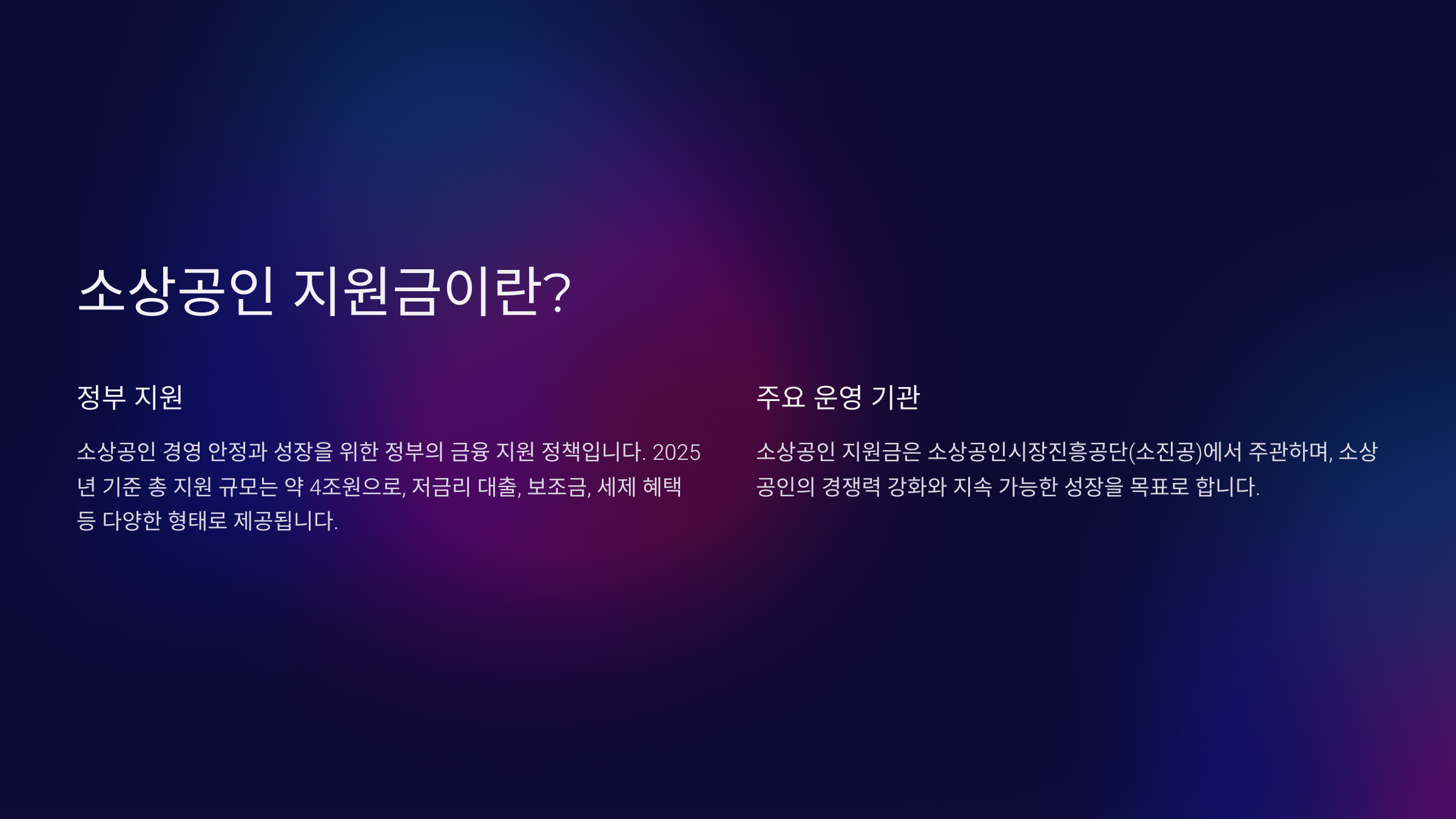 소상공인 지원금이란?

정부 지원

소상공인 경영 안정과 성장을 위한 정부의 금융 지원 정책입니다. 2025년 기준 총 지원 규모는 약 4조원으로, 저금리 대출, 보조금, 세제 혜택 등 다양한 형태로 제공됩니다.

주요 운영 기관

소상공인 지원금은 소상공인시장진흥공단(소진공)에서 주관하며, 소상공인의 경쟁력 강화와 지속 가능한 성장을 목표로 합니다.